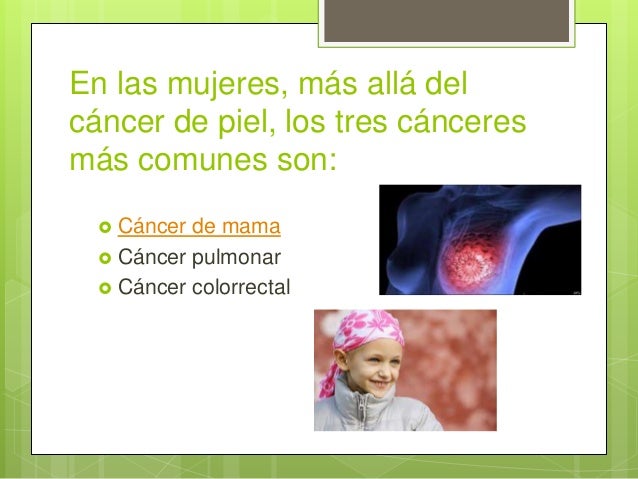 En las mujeres, más allá del cáncer de piel, los tres cánceres más comunes son:

Cáncer de mama
Cáncer pulmonar
Cáncer colorrectal